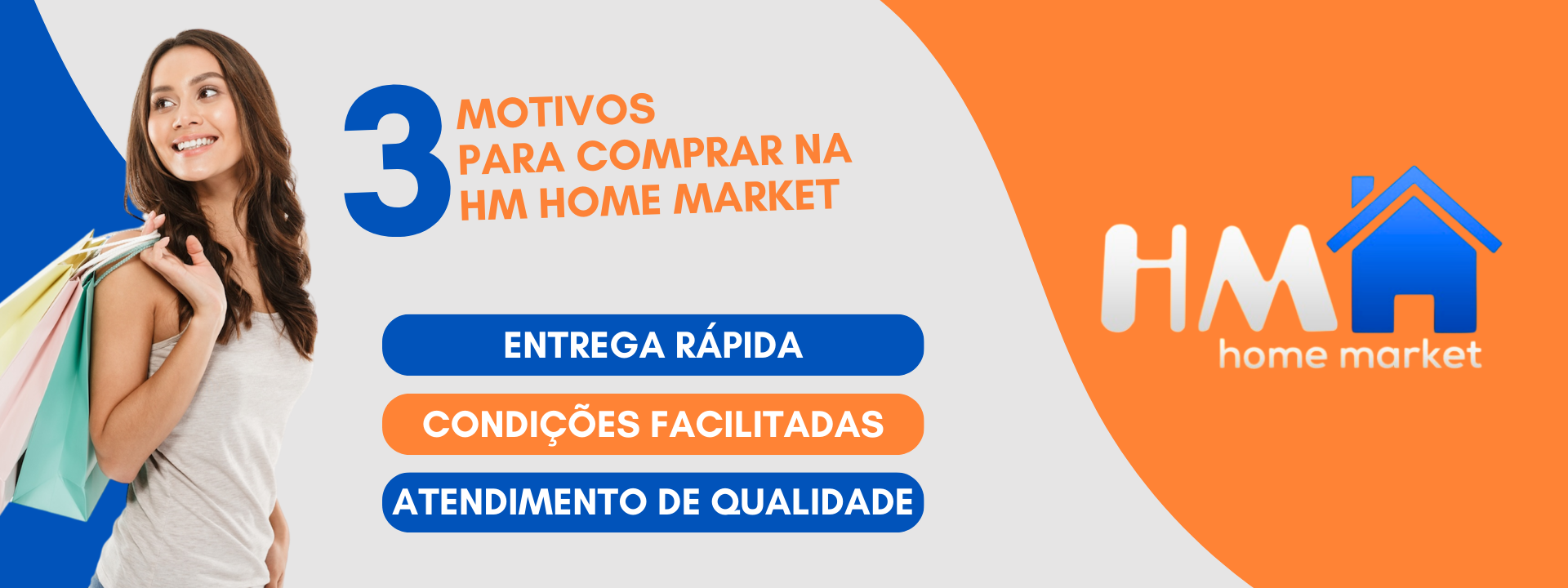 3 MOTIVOS PARA COMPRAR NA HM HOME MARKET

ENTREGA RÁPIDA

CONDIÇÕES FACILITADAS

ATENDIMENTO DE QUALIDADE

HM
home market